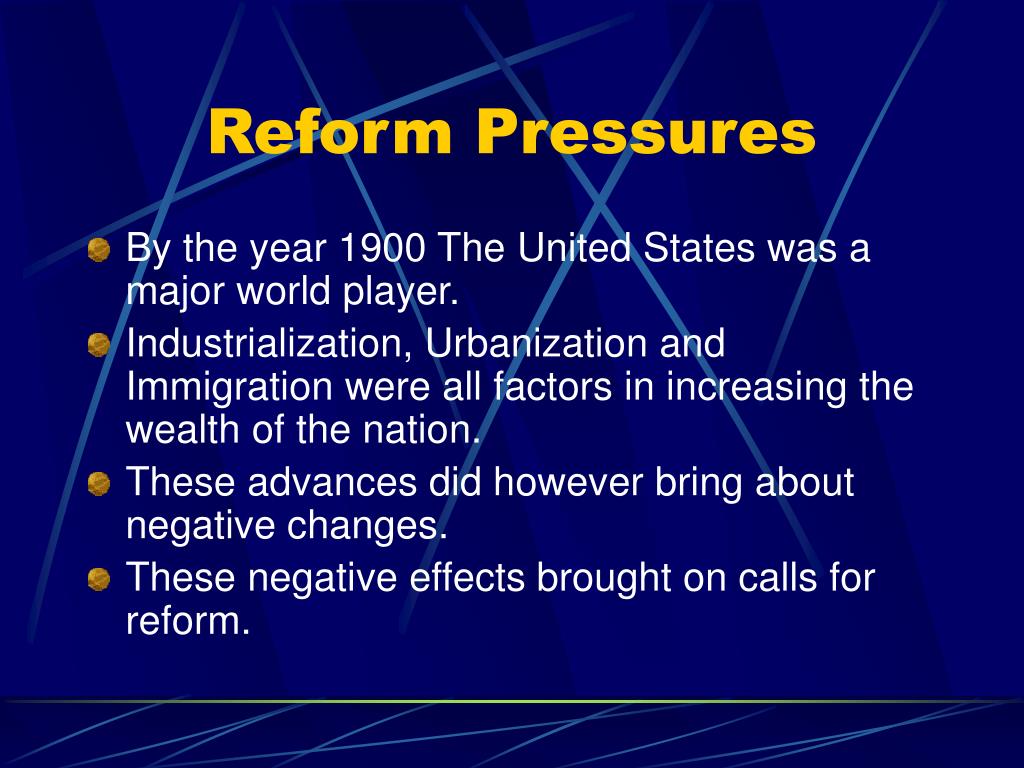 Reform Pressures

By the year 1900 The United States was a major world player.

Industrialization, Urbanization and Immigration were all factors in increasing the wealth of the nation.

These advances did however bring about negative changes.

These negative effects brought on calls for reform.